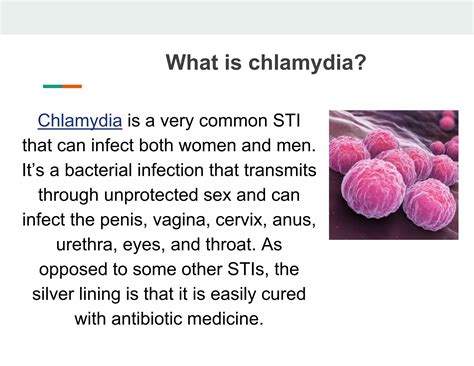 What is chlamydia?

Chlamydia is a very common STI that can infect both women and men. It’s a bacterial infection that transmits through unprotected sex and can infect the penis, vagina, cervix, anus, urethra, eyes, and throat. As opposed to some other STIs, the silver lining is that it is easily cured with antibiotic medicine.